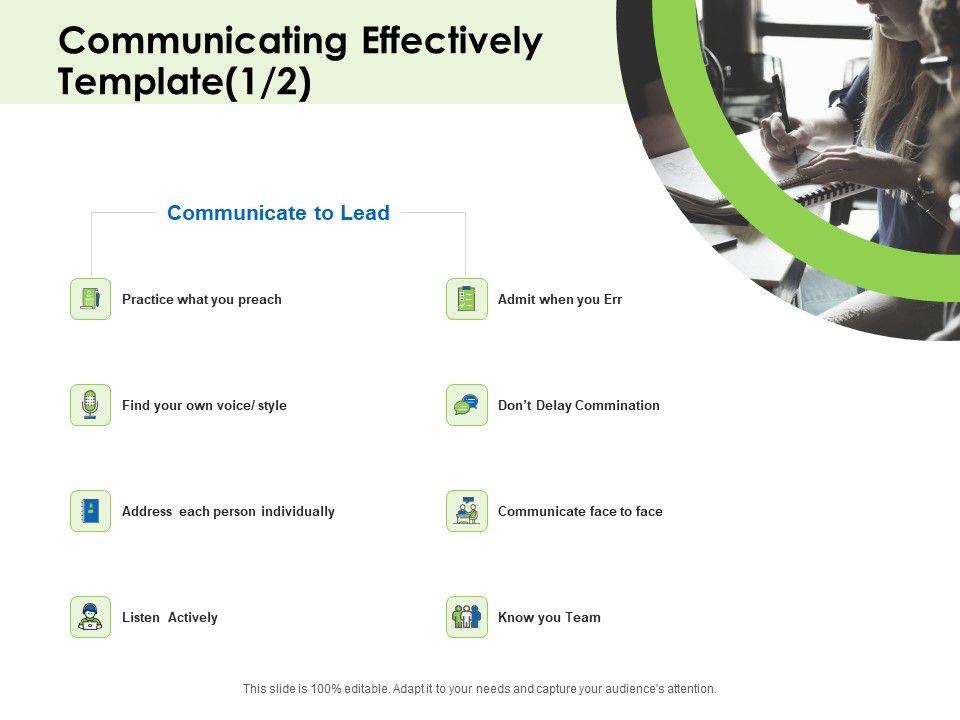 Communicating Effectively Template(1/2)

Communicate to Lead

Practice what you preach

Find your own voice/ style

Address each person individually

Listen Actively

Admit when you Err

Don't Delay Commination

Communicate face to face

Know you Team

This slide is 100% editable. Adapt it to your needs and capture your audience's attention.